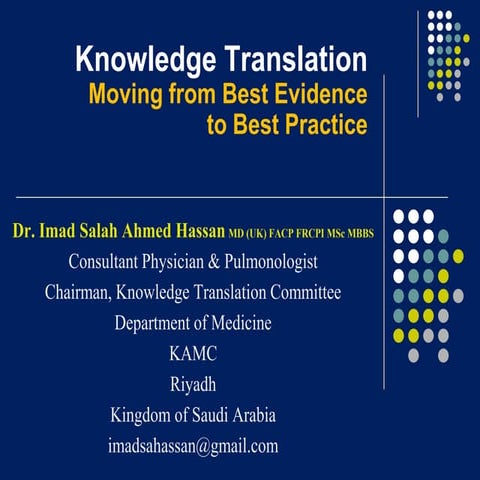 Knowledge Translation
Moving from Best Evidence to Best Practice

Dr. Imad Salah Ahmed Hassan MD (UK) FACP FRCPI MSc MBBS
Consultant Physician & Pulmonologist
Chairman, Knowledge Translation Committee
Department of Medicine
KAMC
Riyadh
Kingdom of Saudi Arabia
imadsahassan@gmail.com